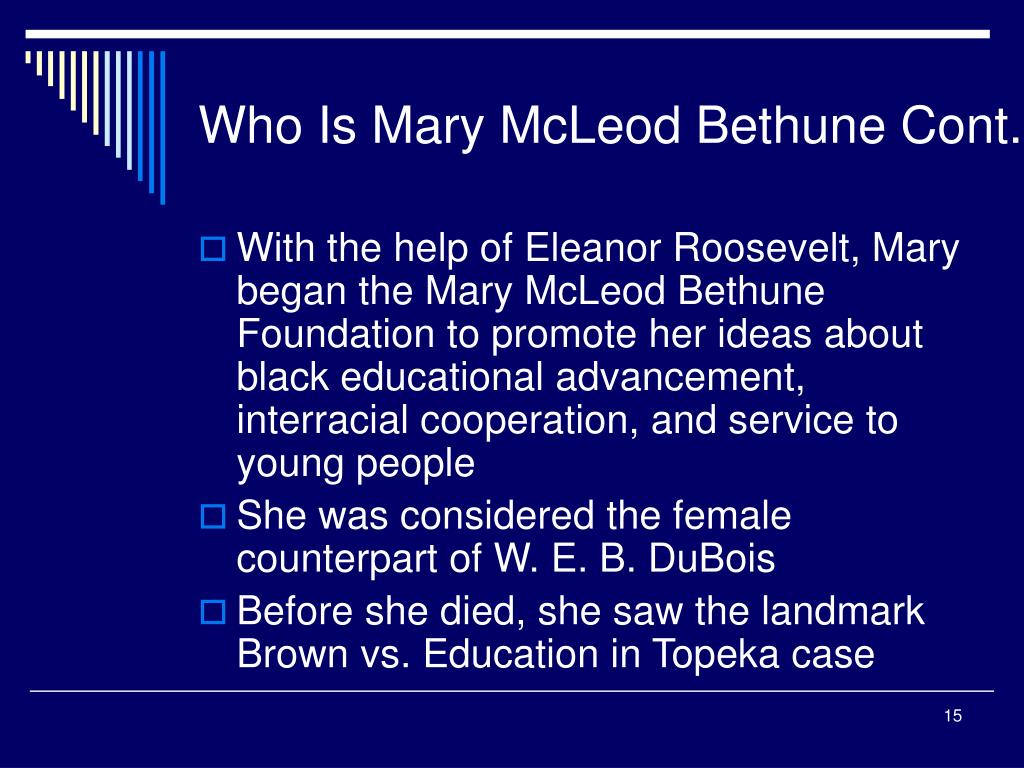 Who Is Mary McLeod Bethune Cont.

With the help of Eleanor Roosevelt, Mary began the Mary McLeod Bethune Foundation to promote her ideas about black educational advancement, interracial cooperation, and service to young people

She was considered the female counterpart of W. E. B. DuBois

Before she died, she saw the landmark Brown vs. Education in Topeka case

15